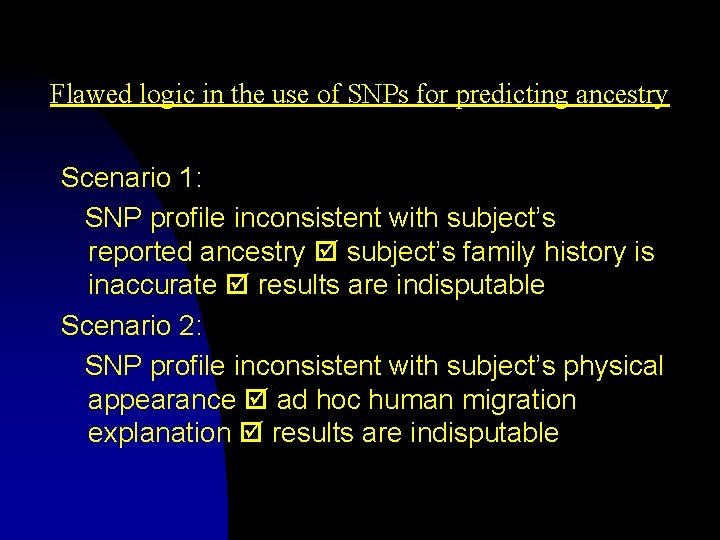 Flawed logic in the use of SNPs for predicting ancestry

Scenario 1:

SNP profile inconsistent with subject's reported ancestry ☑ subject's family history is inaccurate ☑ results are indisputable

Scenario 2:

SNP profile inconsistent with subject's physical appearance ☑ ad hoc human migration explanation ☑ results are indisputable